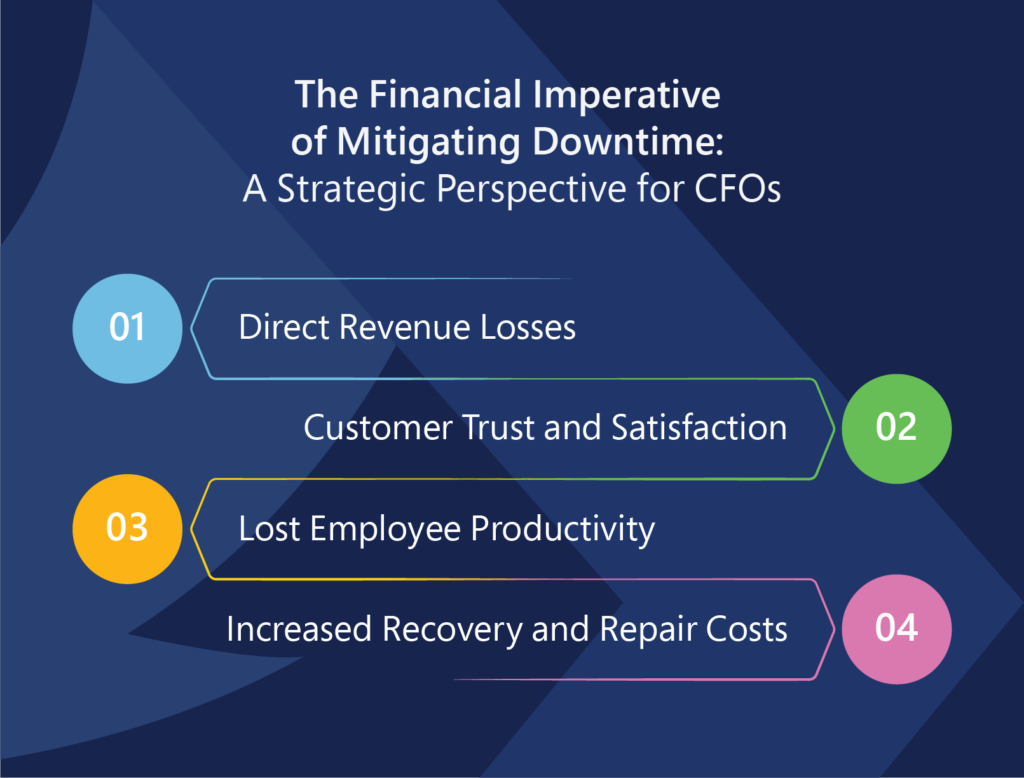 The Financial Imperative of Mitigating Downtime:
A Strategic Perspective for CFOs

01 Direct Revenue Losses

Customer Trust and Satisfaction 02

03 Lost Employee Productivity

Increased Recovery and Repair Costs 04